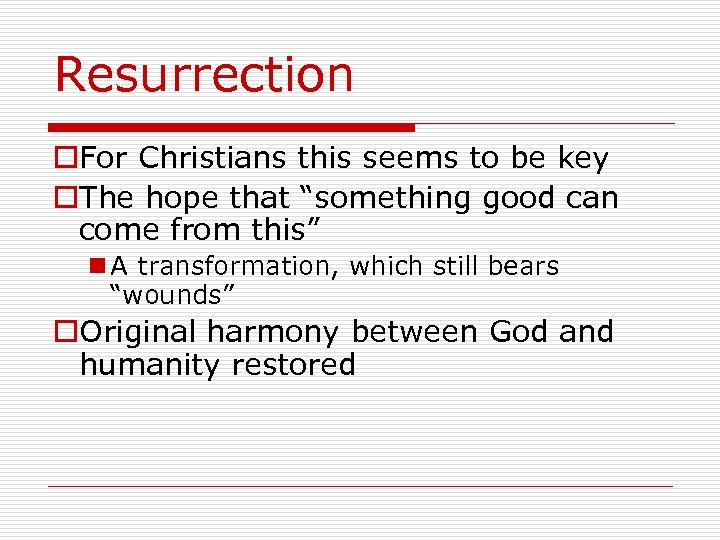 Resurrection

For Christians this seems to be key

The hope that “something good can come from this”

A transformation, which still bears “wounds”

Original harmony between God and humanity restored